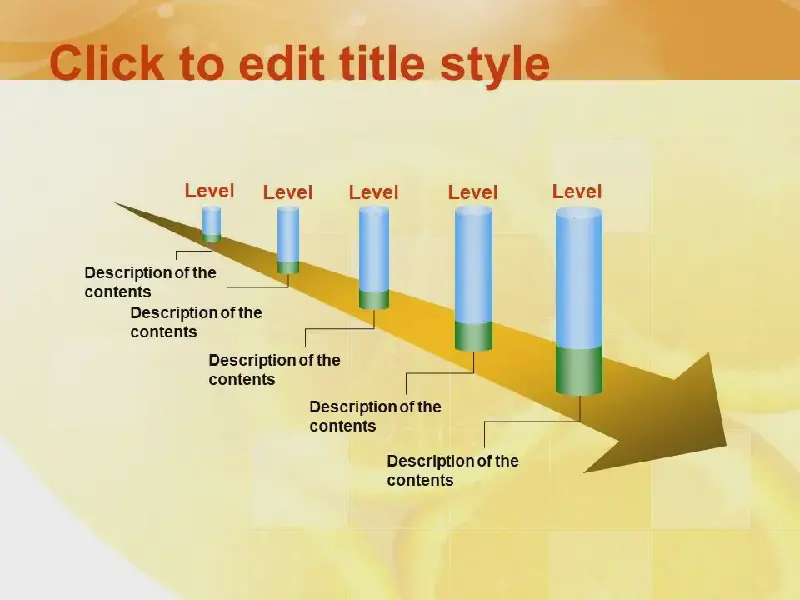 Click to edit title style

Level

Level

Level

Level

Level

Description of the contents

Description of the contents

Description of the contents

Description of the contents

Description of the contents